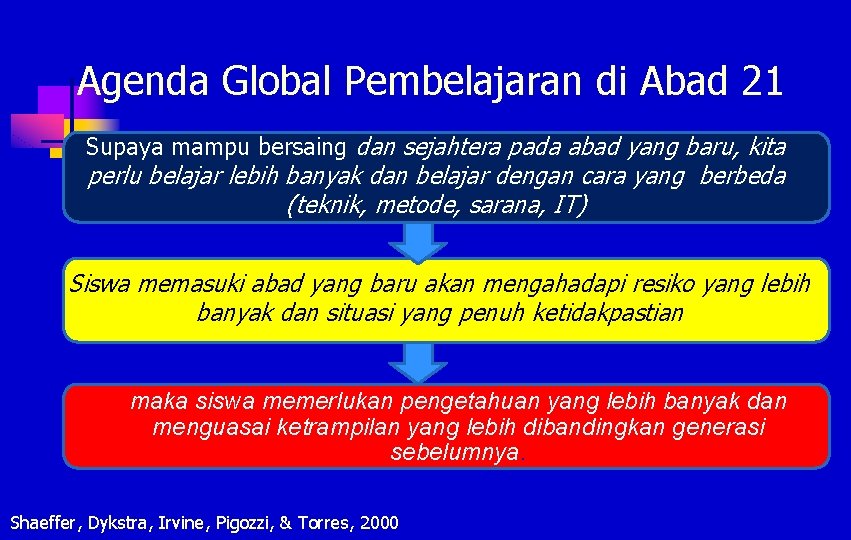 Agenda Global Pembelajaran di Abad 21

Supaya mampu bersaing dan sejahtera pada abad yang baru, kita perlu belajar lebih banyak dan belajar dengan cara yang berbeda (teknik, metode, sarana, IT)

Siswa memasuki abad yang baru akan mengahadapi resiko yang lebih banyak dan situasi yang penuh ketidakpastian

maka siswa memerlukan pengetahuan yang lebih banyak dan menguasai ketrampilan yang lebih dibandingkan generasi sebelumnya.

Shaeffer, Dykstra, Irvine, Pigozzi, & Torres, 2000